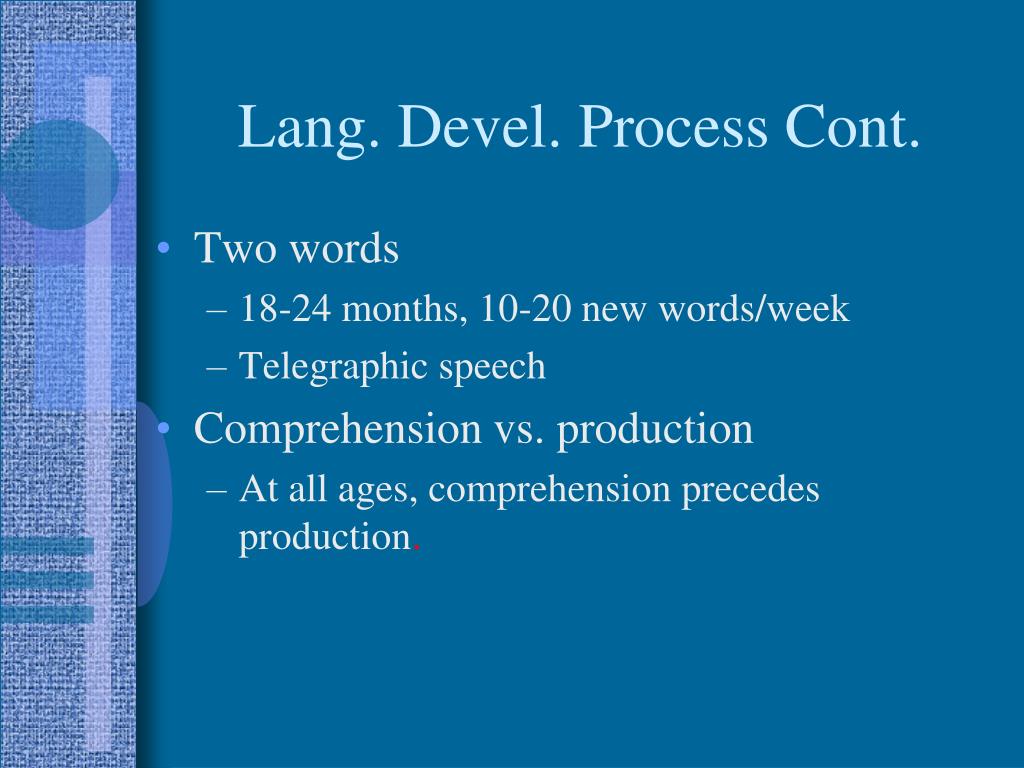 Lang. Devel. Process Cont.

• Two words
– 18-24 months, 10-20 new words/week
– Telegraphic speech
• Comprehension vs. production
– At all ages, comprehension precedes production.